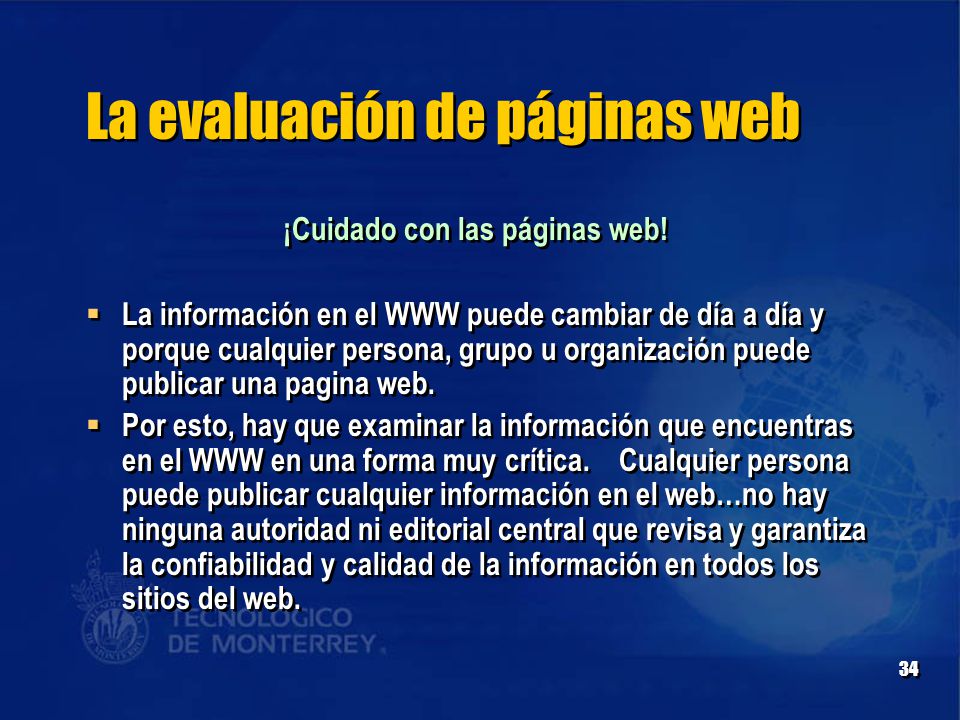 La evaluación de páginas web

¡Cuidado con las páginas web!

▪ La información en el WWW puede cambiar de día a día y porque cualquier persona, grupo u organización puede publicar una pagina web.

▪ Por esto, hay que examinar la información que encuentras en el WWW en una forma muy crítica. Cualquier persona puede publicar cualquier información en el web…no hay ninguna autoridad ni editorial central que revisa y garantiza la confiabilidad y calidad de la información en todos los sitios del web.

TECNOLÓGICO DE MONTERREY.

34